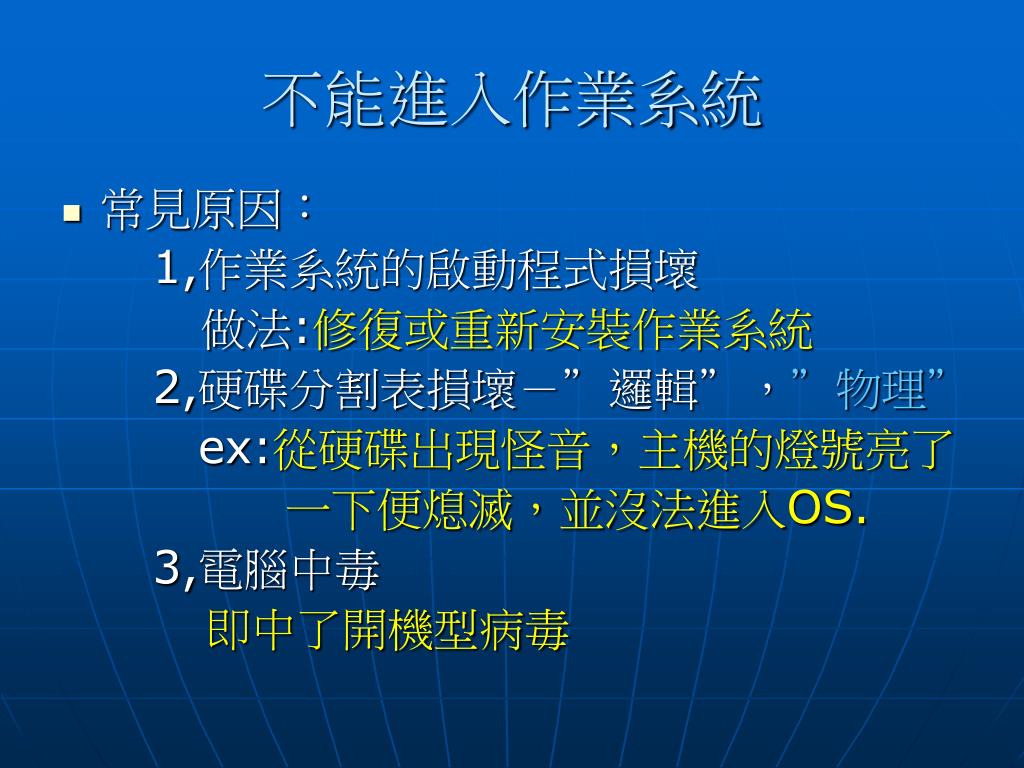 不能進入作業系統

常見原因：

1,作業系統的啟動程式損壞

做法:修復或重新安裝作業系統

2,硬碟分割表損壞－”邏輯”，”物理”

ex:從硬碟出現怪音，主機的燈號亮了一下便熄滅，並沒法進入OS.

3,電腦中毒

即中了開機型病毒